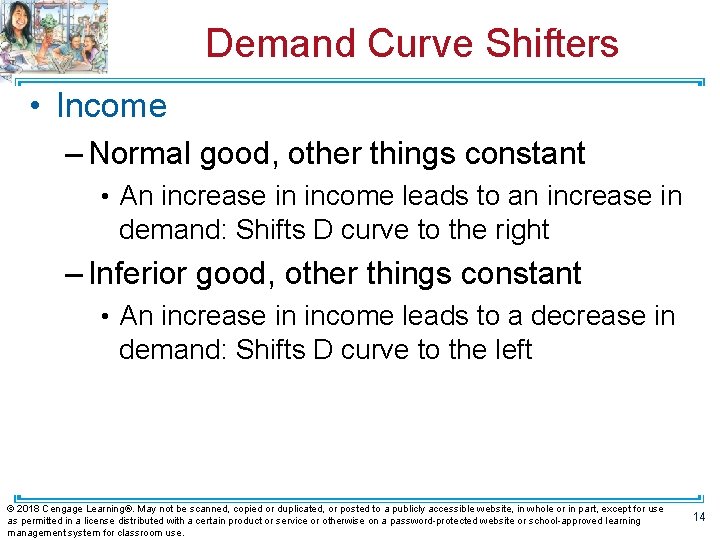 Demand Curve Shifters

• Income

– Normal good, other things constant

• An increase in income leads to an increase in demand: Shifts D curve to the right

– Inferior good, other things constant

• An increase in income leads to a decrease in demand: Shifts D curve to the left

© 2018 Cengage Learning®. May not be scanned, copied or duplicated, or posted to a publicly accessible website, in whole or in part, except for use as permitted in a license distributed with a certain product or service or otherwise on a password-protected website or school-approved learning management system for classroom use.

14